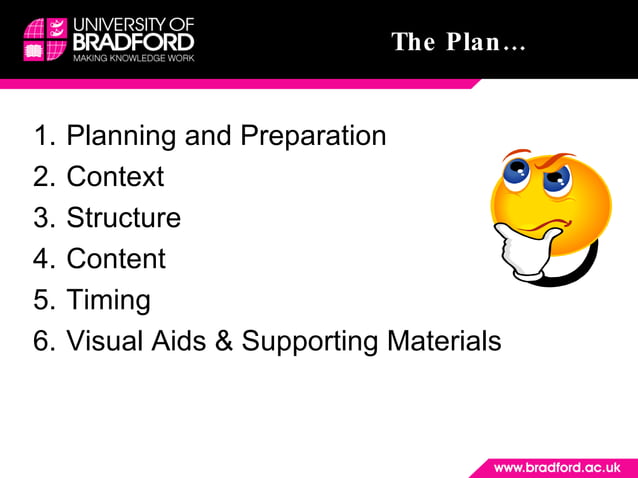 UNIVERSITY OF BRADFORD
MAKING KNOWLEDGE WORK

The Plan…

1. Planning and Preparation
2. Context
3. Structure
4. Content
5. Timing
6. Visual Aids & Supporting Materials

www.bradford.ac.uk